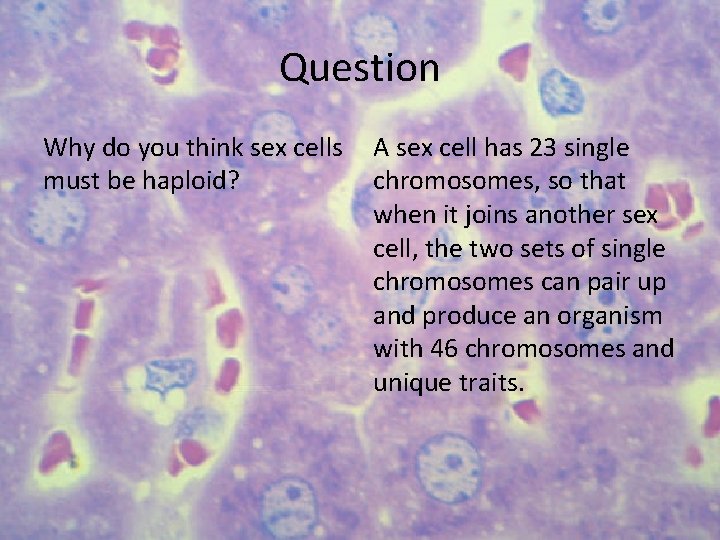 Question

Why do you think sex cells must be haploid?

A sex cell has 23 single chromosomes, so that when it joins another sex cell, the two sets of single chromosomes can pair up and produce an organism with 46 chromosomes and unique traits.